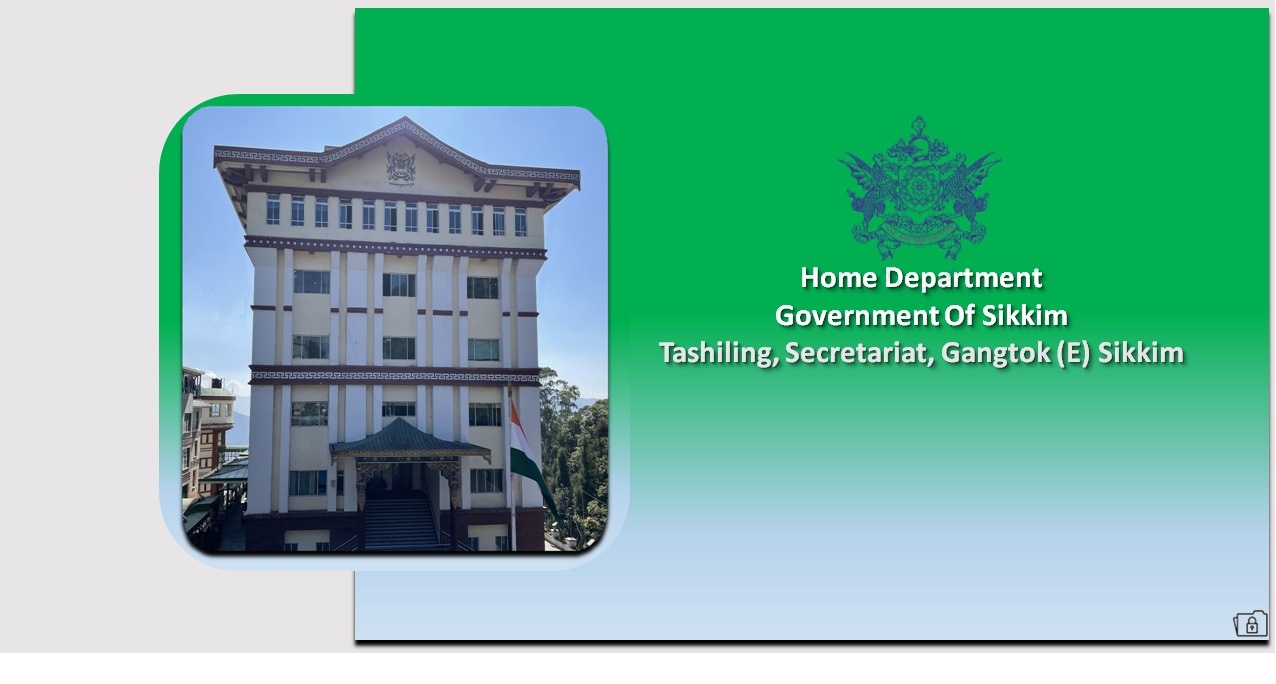 Home Department
Government Of Sikkim
Tashiling, Secretariat, Gangtok (E) Sikkim